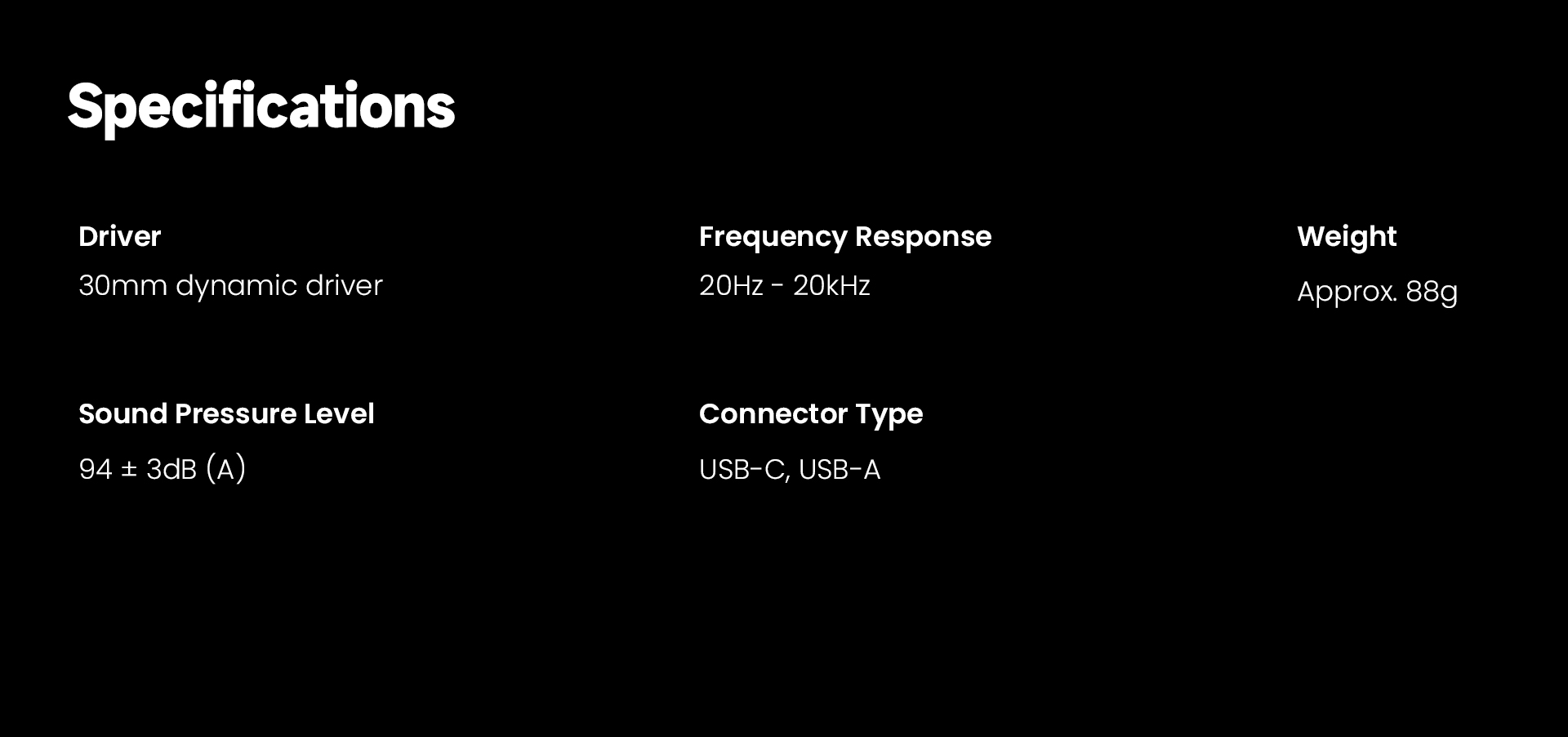 Specifications

Driver
30mm dynamic driver

Frequency Response
20Hz - 20kHz

Weight
Approx. 88g

Sound Pressure Level
94 ± 3dB (A)

Connector Type
USB-C, USB-A